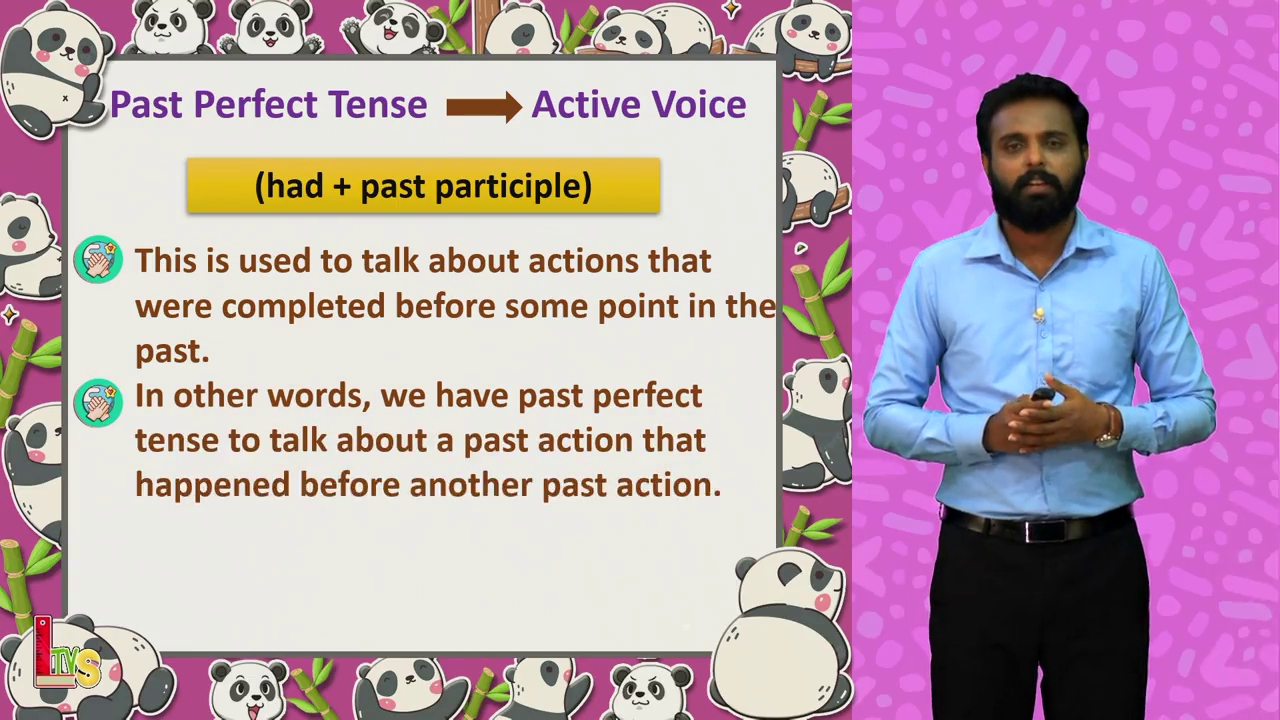 Past Perfect Tense → Active Voice

(had + past participle)

This is used to talk about actions that were completed before some point in the past.

In other words, we have past perfect tense to talk about a past action that happened before another past action.

LTVS